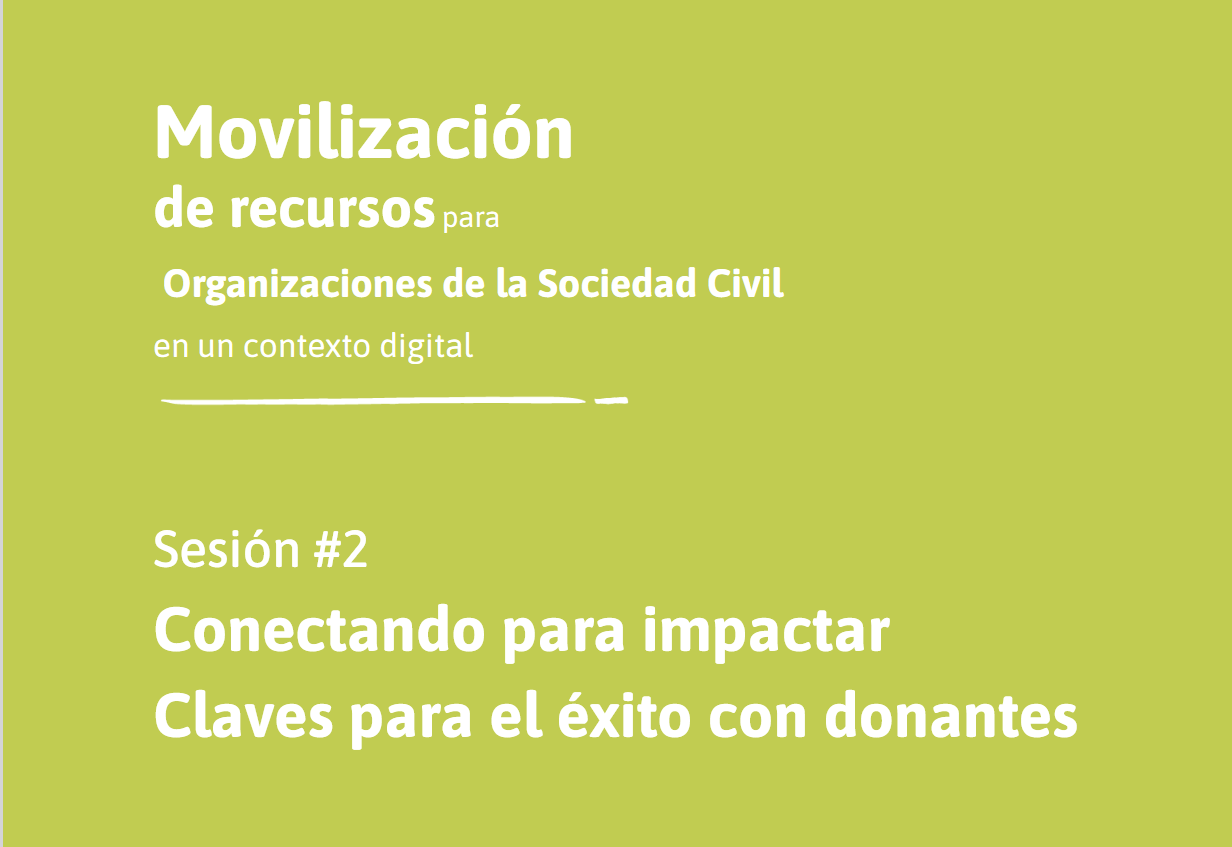 Movilización
de recursos para
Organizaciones de la Sociedad Civil
en un contexto digital

Sesión #2
Conectando para impactar
Claves para el éxito con donantes